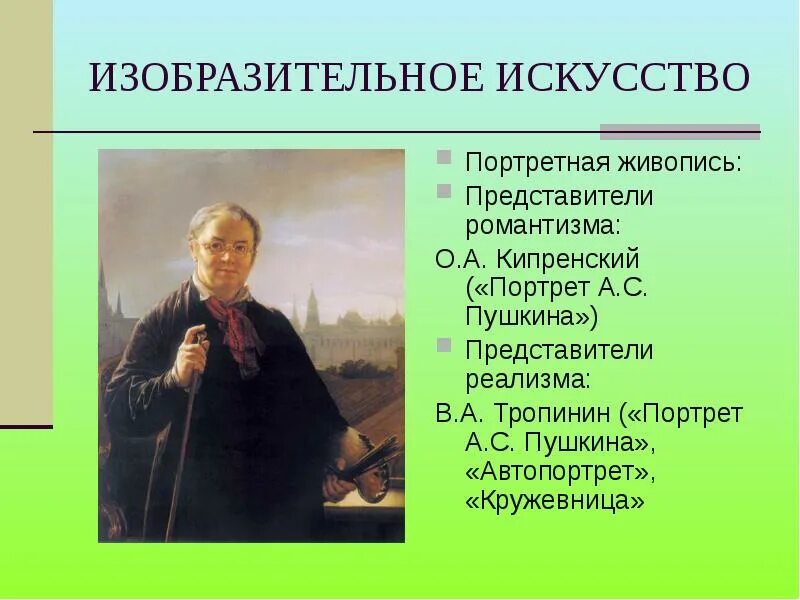 ИЗОБРАЗИТЕЛЬНОЕ ИСКУССТВО

Портретная живопись:

Представители романтизма:

О.А. Кипренский («Портрет А.С. Пушкина»)

Представители реализма:

В.А. Тропинин («Портрет А.С. Пушкина», «Автопортрет», «Кружевница»